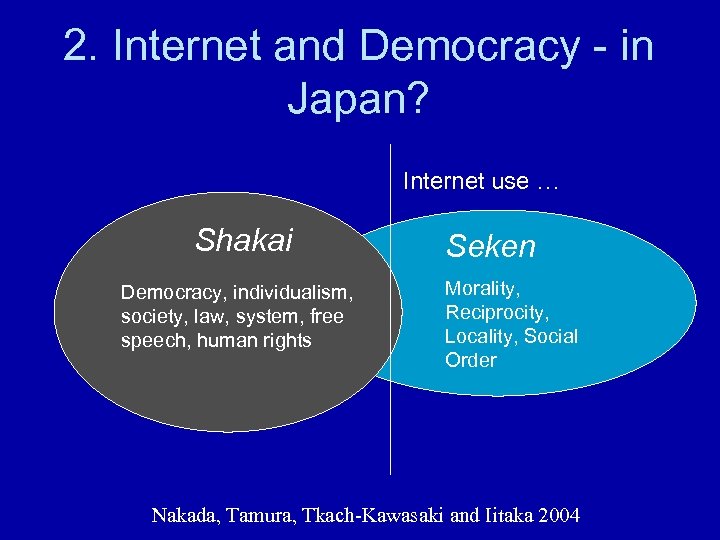 2. Internet and Democracy - in Japan?

Internet use …

Shakai

Democracy, individualism, society, law, system, free speech, human rights

Seken

Morality, Reciprocity, Locality, Social Order

Nakada, Tamura, Tkach-Kawasaki and Iitaka 2004